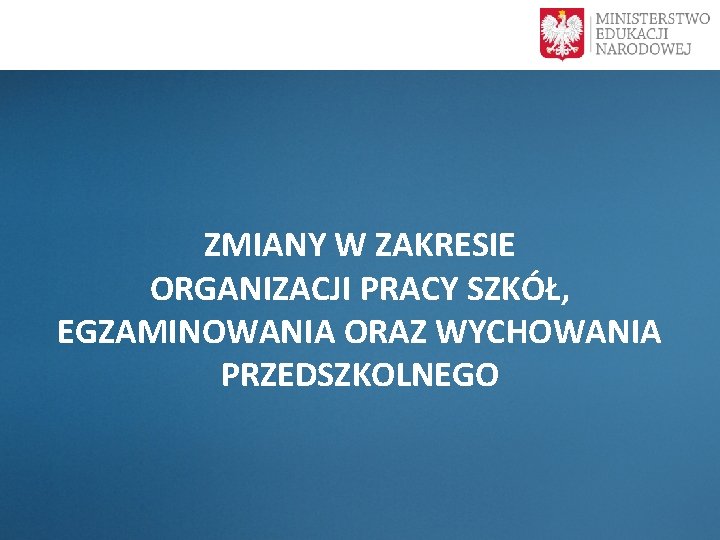 MINISTERSTWO
EDUKACJI
NARODOWEJ

ZMIANY W ZAKRESIE
ORGANIZACJI PRACY SZKÓŁ,
EGZAMINOWANIA ORAZ WYCHOWANIA
PRZEDSZKOLNEGO